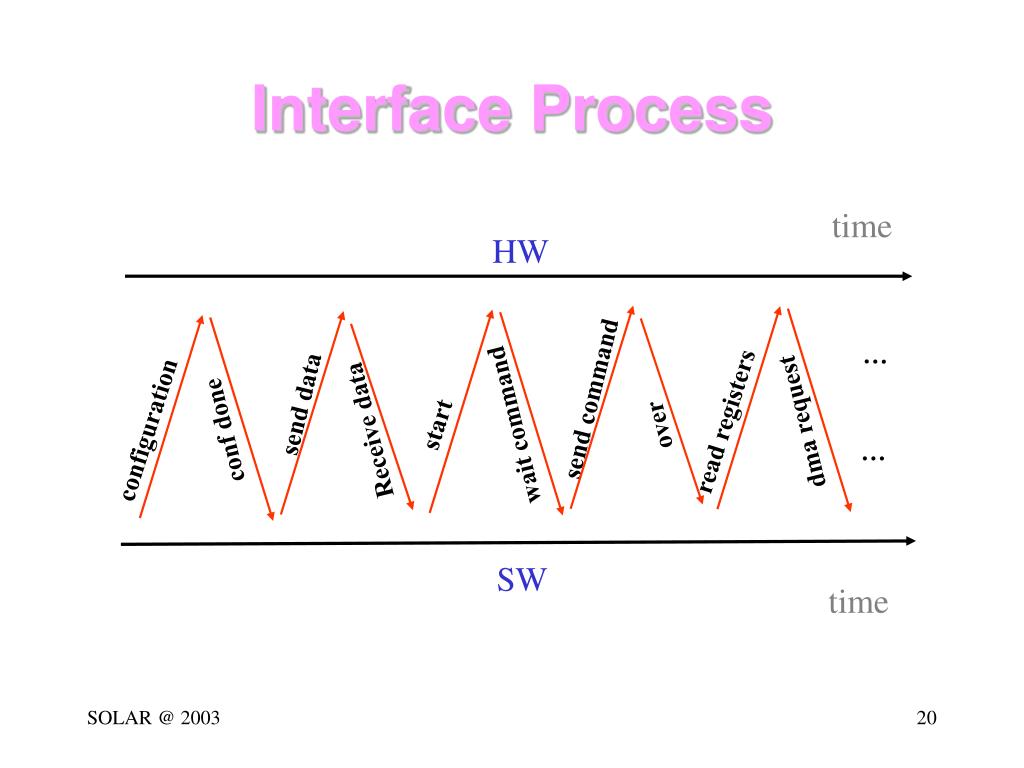 Interface Process

time

HW

configuration

conf done

send data

Receive data

start

wait command

send command

over

read registers

dma request

…

…

SW

time

SOLAR @ 2003

20